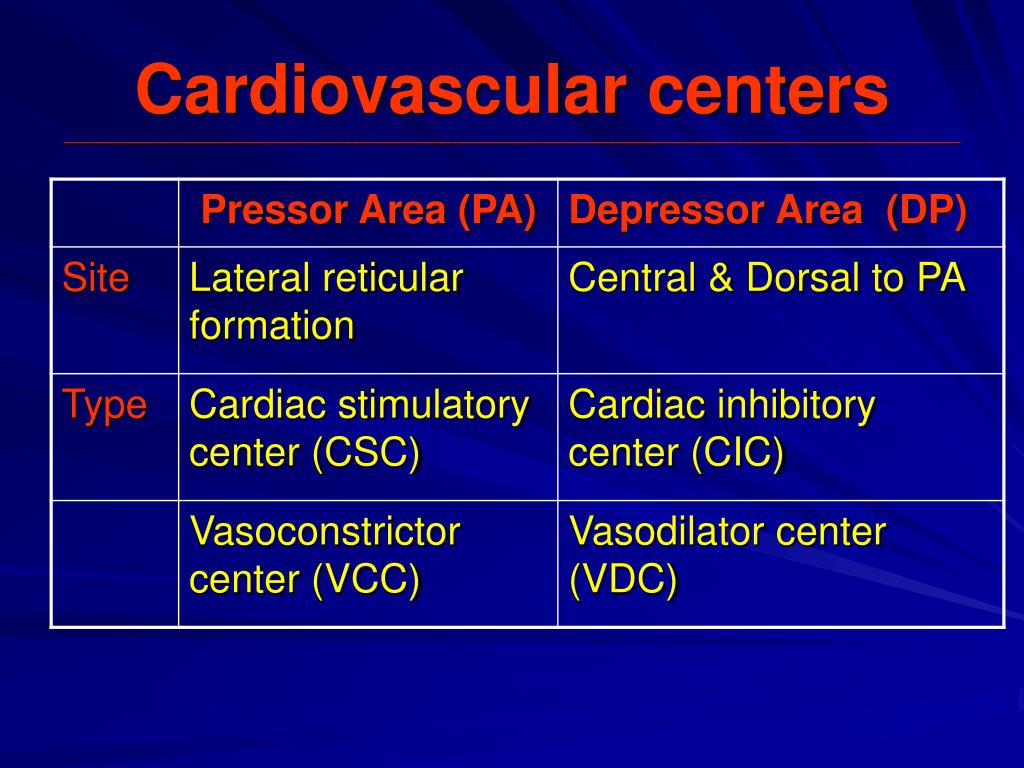 Cardiovascular centers

| | Pressor Area (PA) | Depressor Area (DP) |
|---|---|---|
| Site | Lateral reticular formation | Central & Dorsal to PA |
| Type | Cardiac stimulatory center (CSC) | Cardiac inhibitory center (CIC) |
| | Vasoconstrictor center (VCC) | Vasodilator center (VDC) |